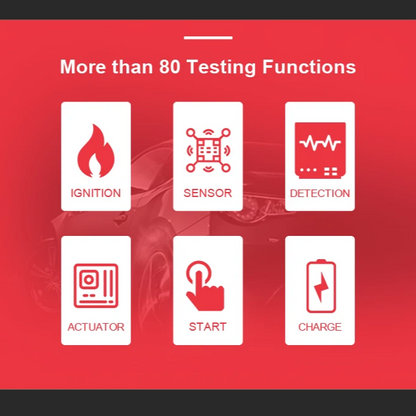 More than 80 Testing Functions

IGNITION

SENSOR

DETECTION

ACTUATOR

START

CHARGE